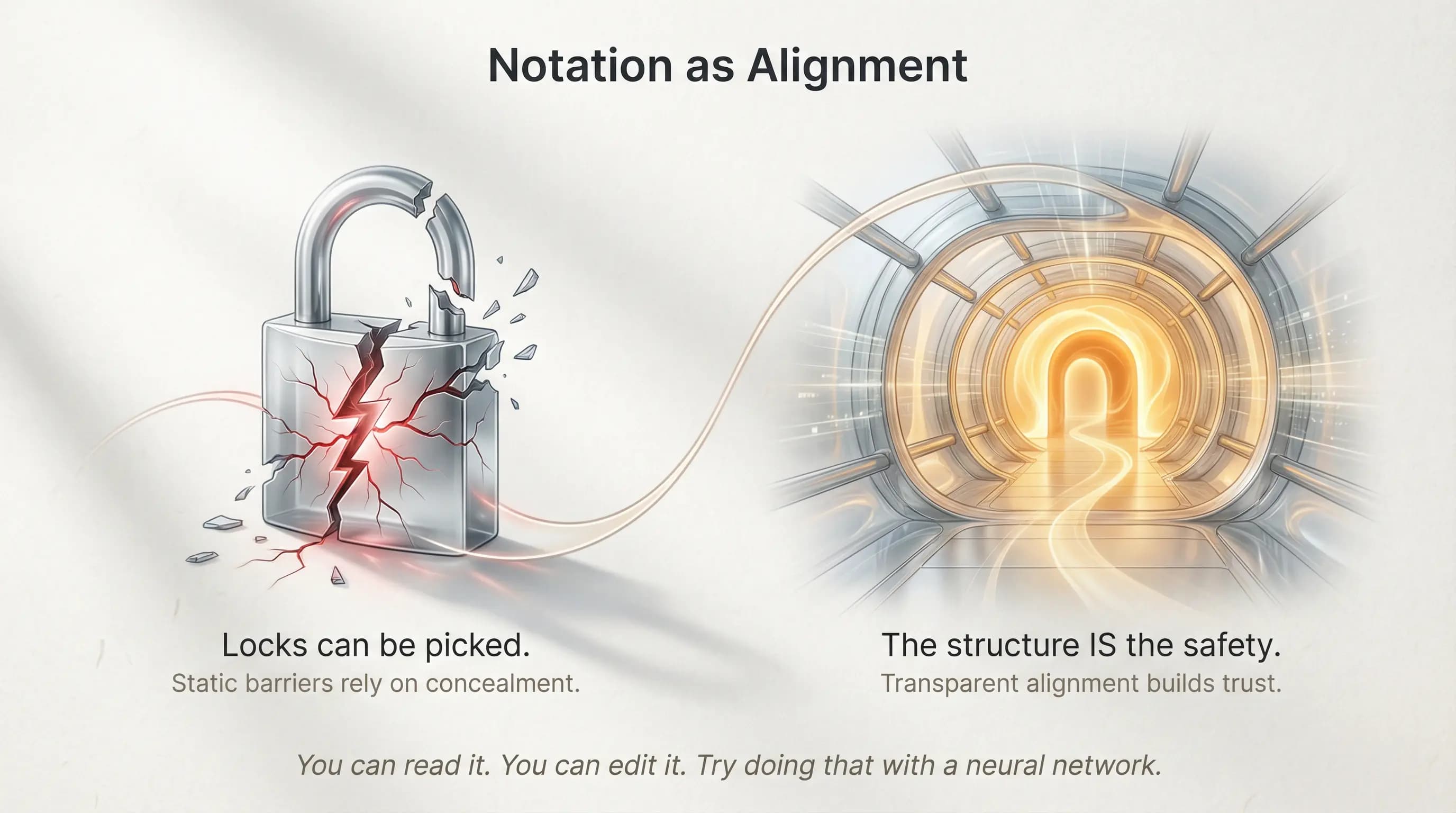 Notation as Alignment

Locks can be picked.
Static barriers rely on concealment.

The structure IS the safety.
Transparent alignment builds trust.

You can read it. You can edit it. Try doing that with a neural network.